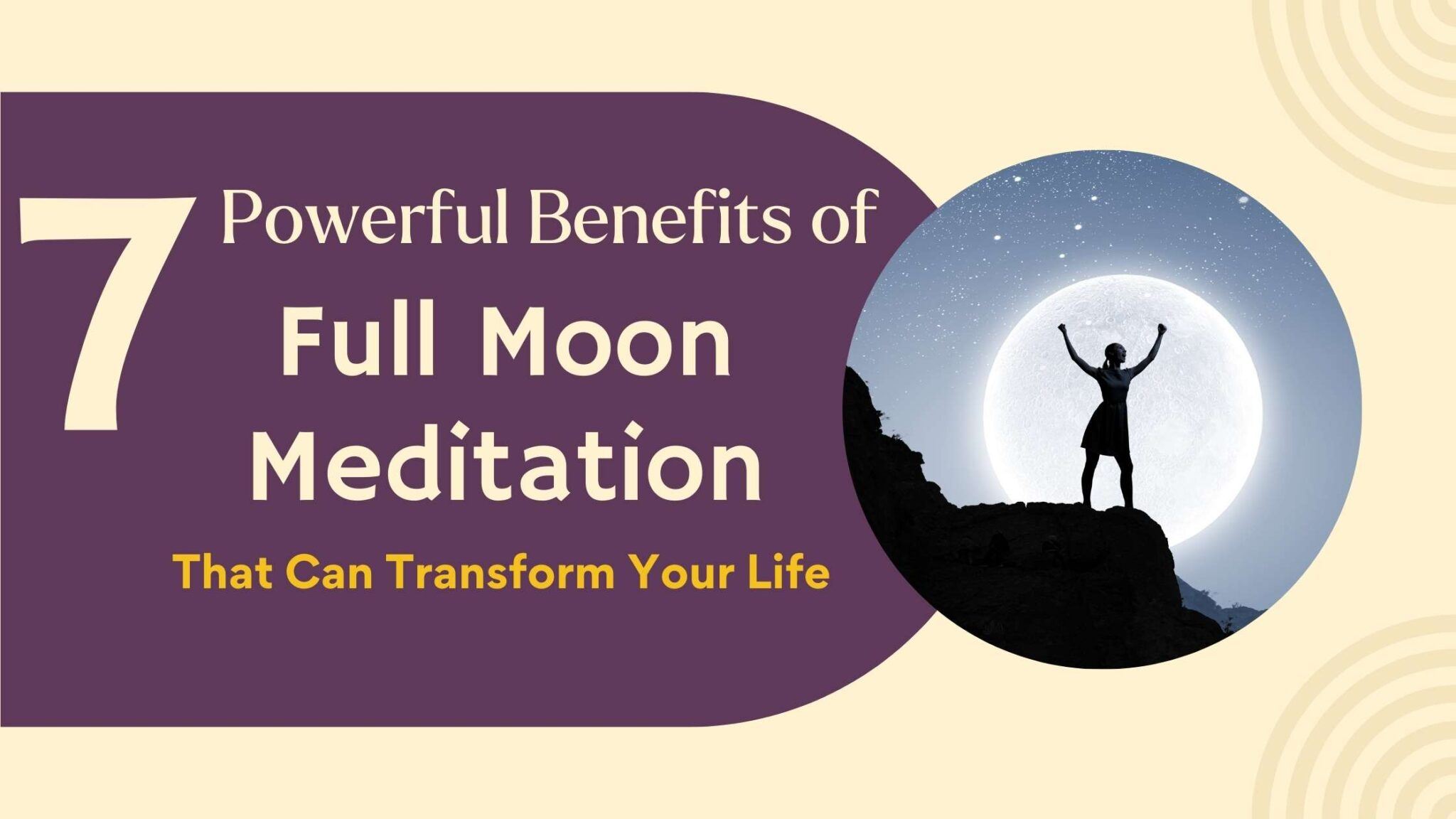 7 Powerful Benefits of
Full Moon Meditation
That Can Transform Your Life